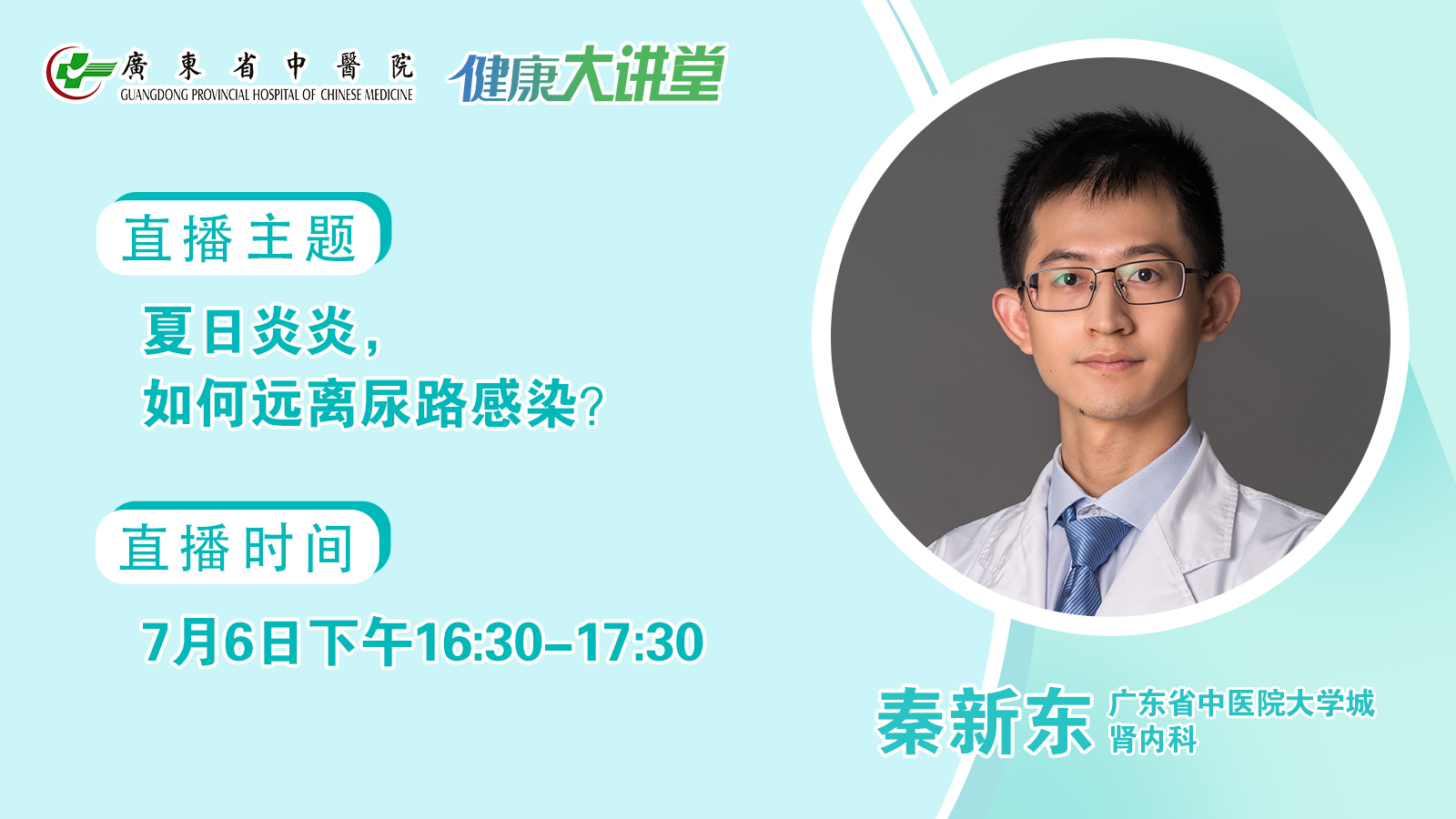 廣東省中醫院
GUANGDONG PROVINCIAL HOSPITAL OF CHINESE MEDICINE
健康大讲堂

直播主题

夏日炎炎，
如何远离尿路感染？

直播时间

7月6日下午16:30–17:30

秦新东 广东省中医院大学城
肾内科